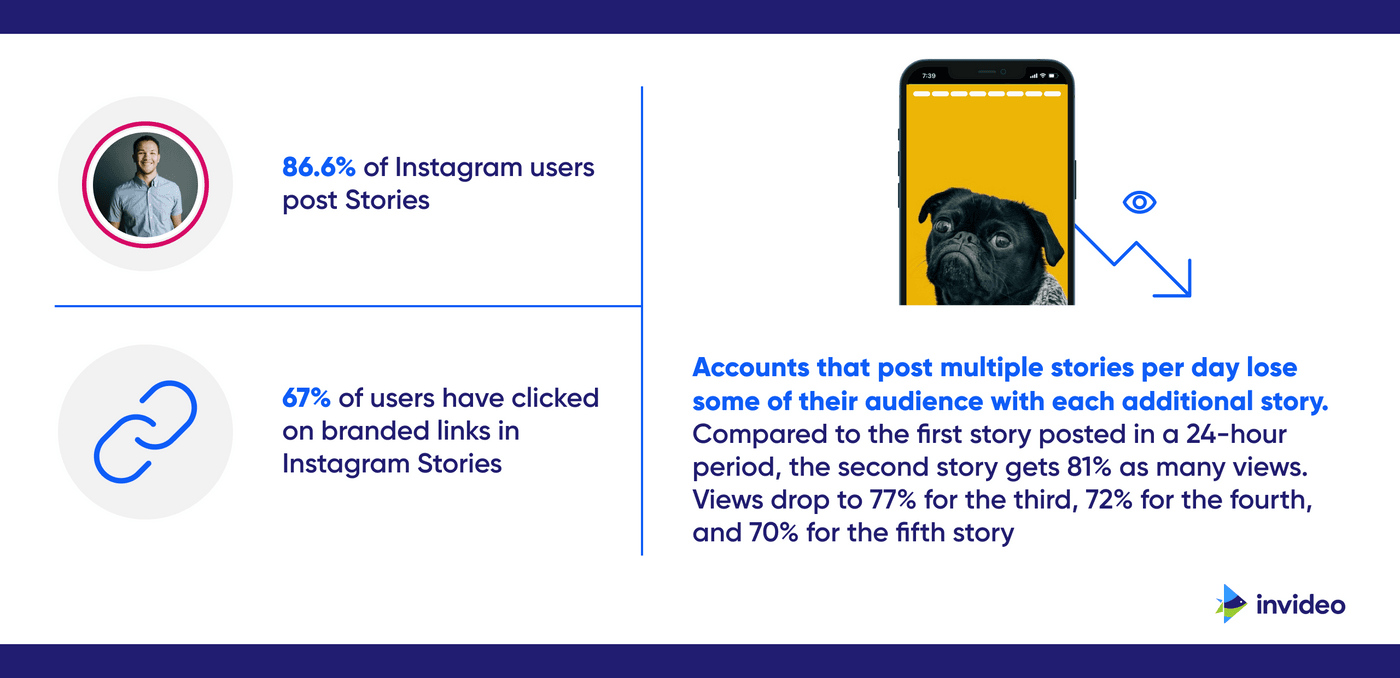 86.6% of Instagram users post Stories

67% of users have clicked on branded links in Instagram Stories

7:39

Accounts that post multiple stories per day lose some of their audience with each additional story. Compared to the first story posted in a 24-hour period, the second story gets 81% as many views. Views drop to 77% for the third, 72% for the fourth, and 70% for the fifth story

invideo